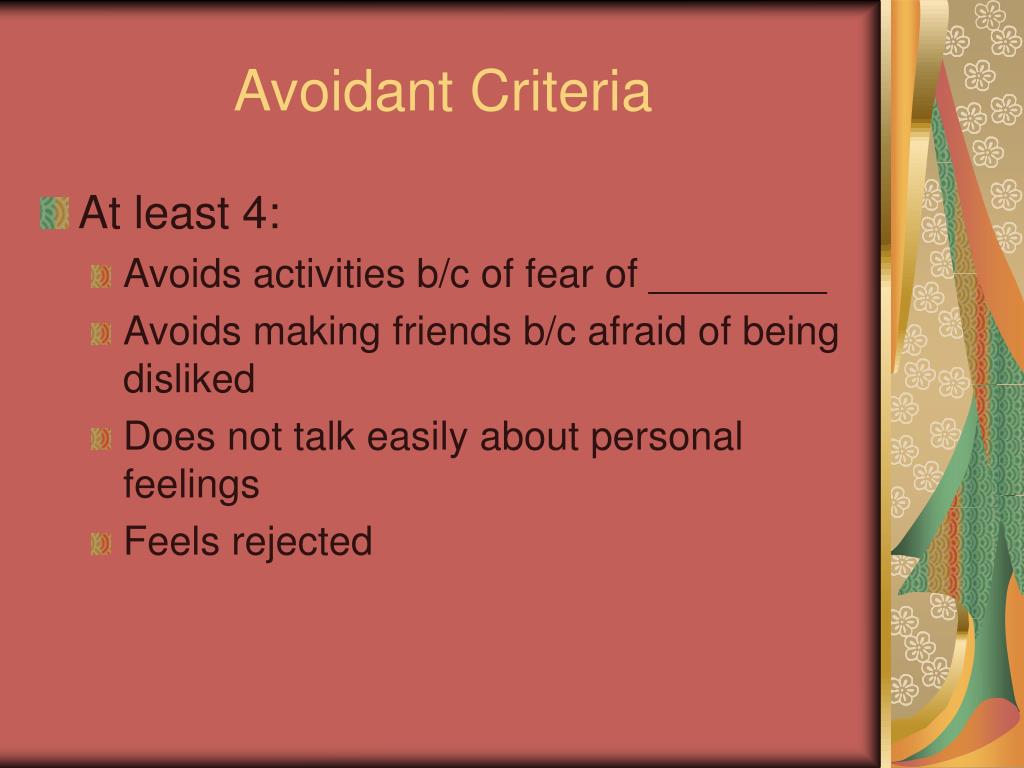 Avoidant Criteria

At least 4:

Avoids activities b/c of fear of ________

Avoids making friends b/c afraid of being disliked

Does not talk easily about personal feelings

Feels rejected